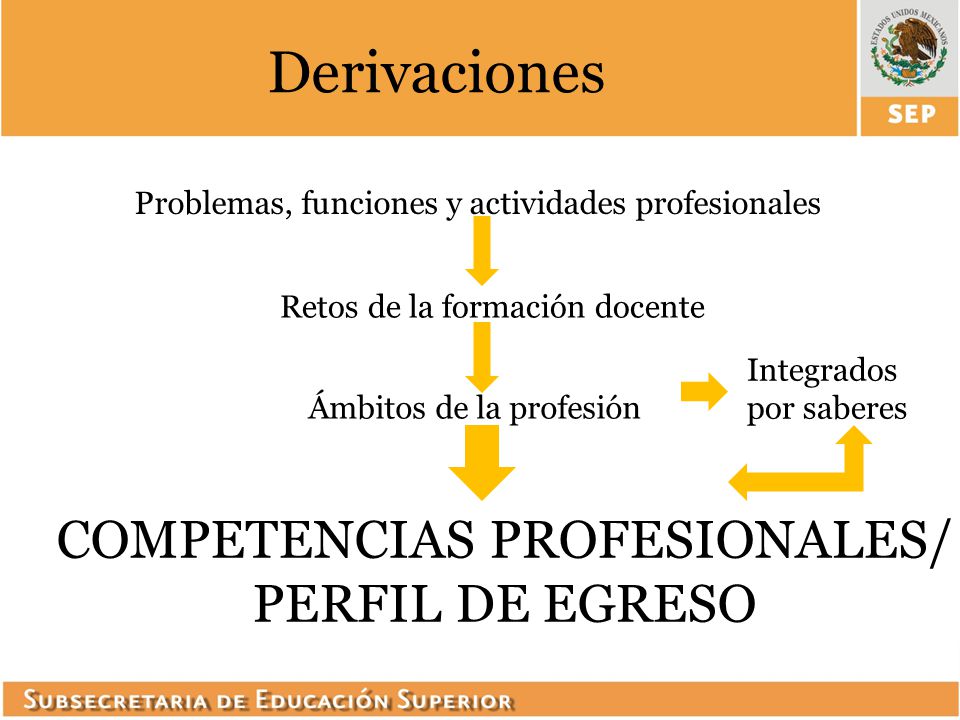 Derivaciones

ESTADOS UNIDOS MEXICANOS
SEP

Problemas, funciones y actividades profesionales

Retos de la formación docente

Ámbitos de la profesión

Integrados por saberes

COMPETENCIAS PROFESIONALES/ PERFIL DE EGRESO

SUBSECRETARIA DE EDUCACIÓN SUPERIOR